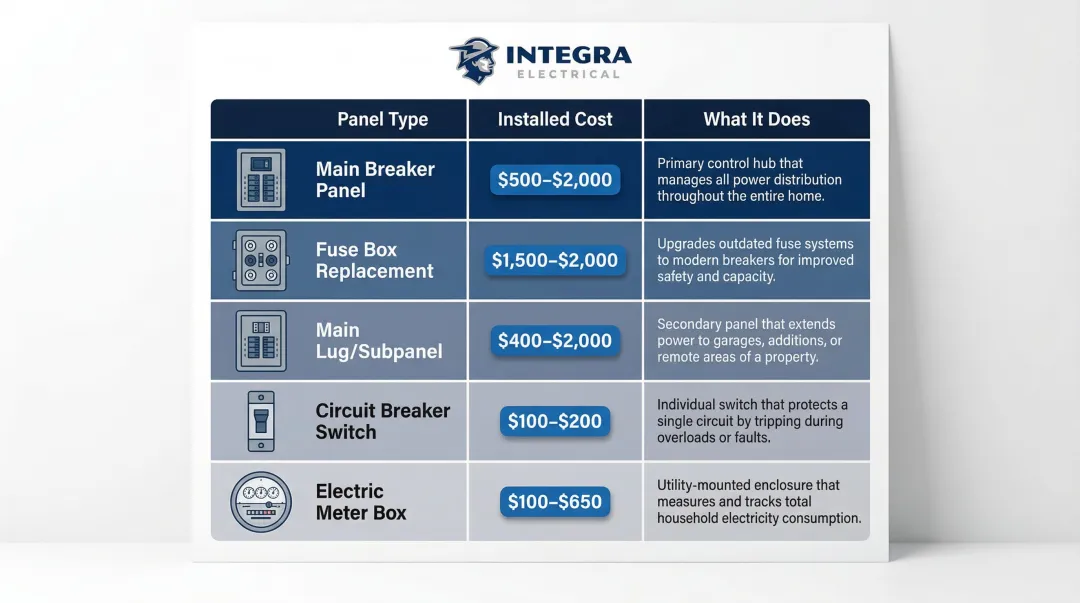 INTEGRA
ELECTRICAL

| Panel Type | Installed Cost | What It Does |
|---|---|---|
| Main Breaker Panel | \$500–\$2,000 | Primary control hub that manages all power distribution throughout the entire home. |
| Fuse Box Replacement | \$1,500–\$2,000 | Upgrades outdated fuse systems to modern breakers for improved safety and capacity. |
| Main Lug/Subpanel | \$400–\$2,000 | Secondary panel that extends power to garages, additions, or remote areas of a property. |
| Circuit Breaker Switch | \$100–\$200 | Individual switch that protects a single circuit by tripping during overloads or faults. |
| Electric Meter Box | \$100–\$650 | Utility-mounted enclosure that measures and tracks total household electricity consumption. |